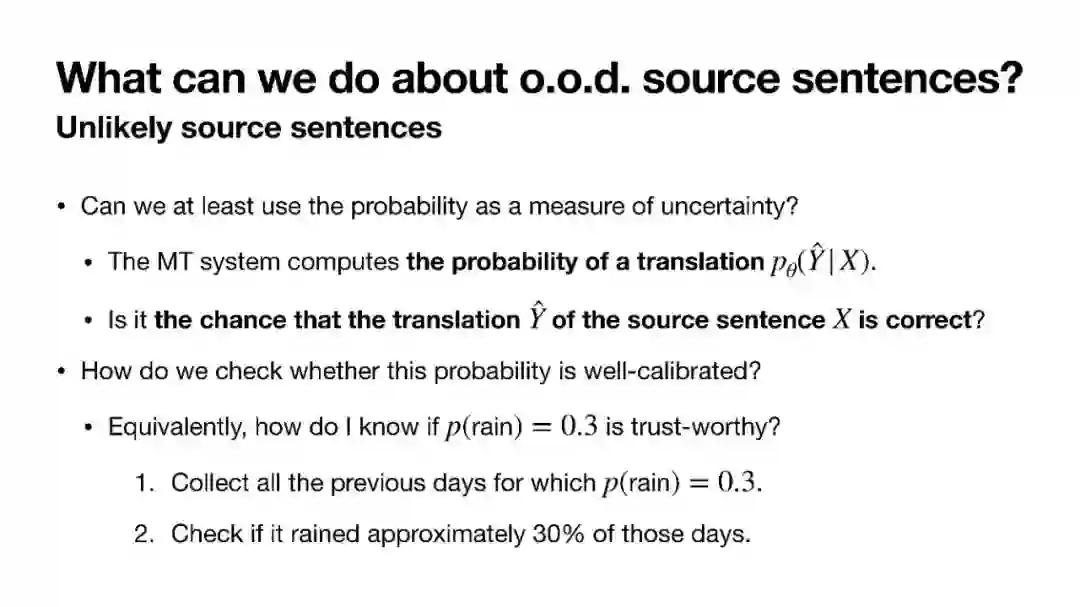 What can we do about o.o.d. source sentences?
Unlikely source sentences

• Can we at least use the probability as a measure of uncertainty?

• The MT system computes the probability of a translation $p_\theta(\hat{Y} | X)$.

• Is it the chance that the translation $\hat{Y}$ of the source sentence $X$ is correct?

• How do we check whether this probability is well-calibrated?

• Equivalently, how do I know if $p(\text{rain}) = 0.3$ is trust-worthy?

1. Collect all the previous days for which $p(\text{rain}) = 0.3$.

2. Check if it rained approximately 30% of those days.